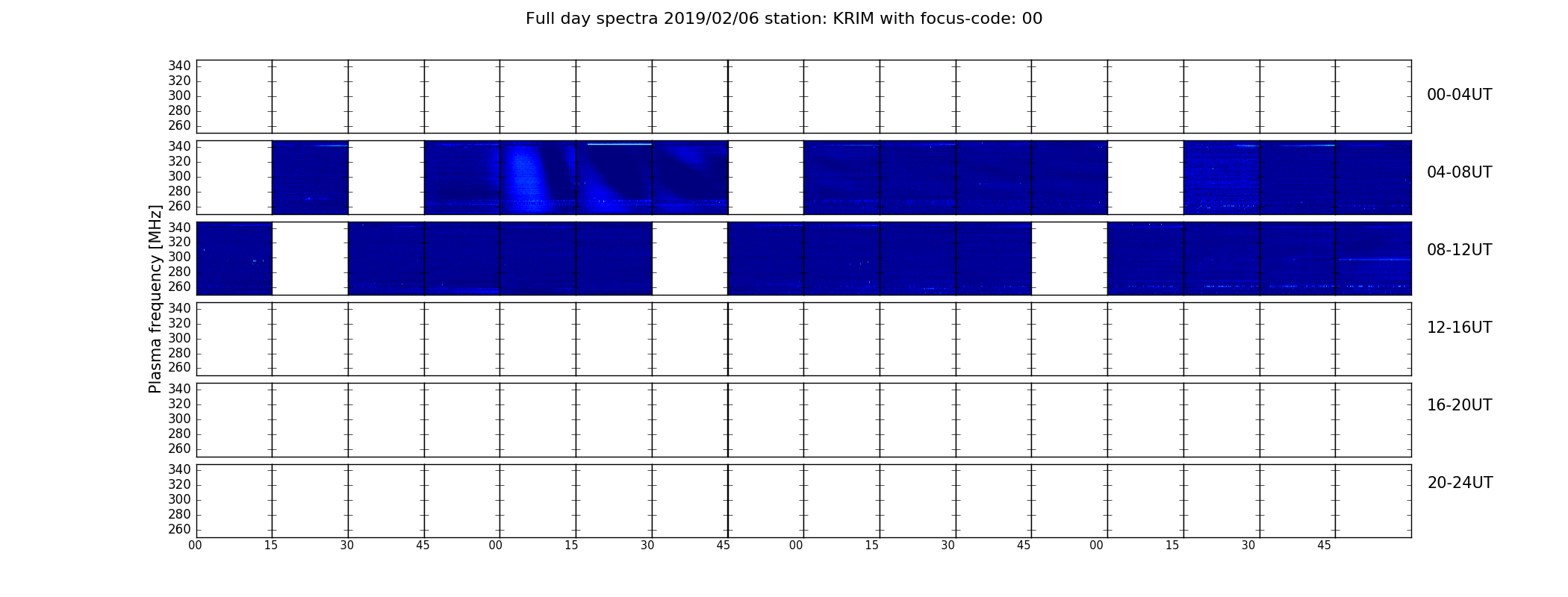 Full day spectra 2019/02/06 station: KRIM with focus-code: 00

Plasma frequency [MHz]

340
320
300
280
260

00-04UT

340
320
300
280
260

04-08UT

340
320
300
280
260

08-12UT

340
320
300
280
260

12-16UT

340
320
300
280
260

16-20UT

340
320
300
280
260

20-24UT

00 15 30 45 00 15 30 45 00 15 30 45 00 15 30 45